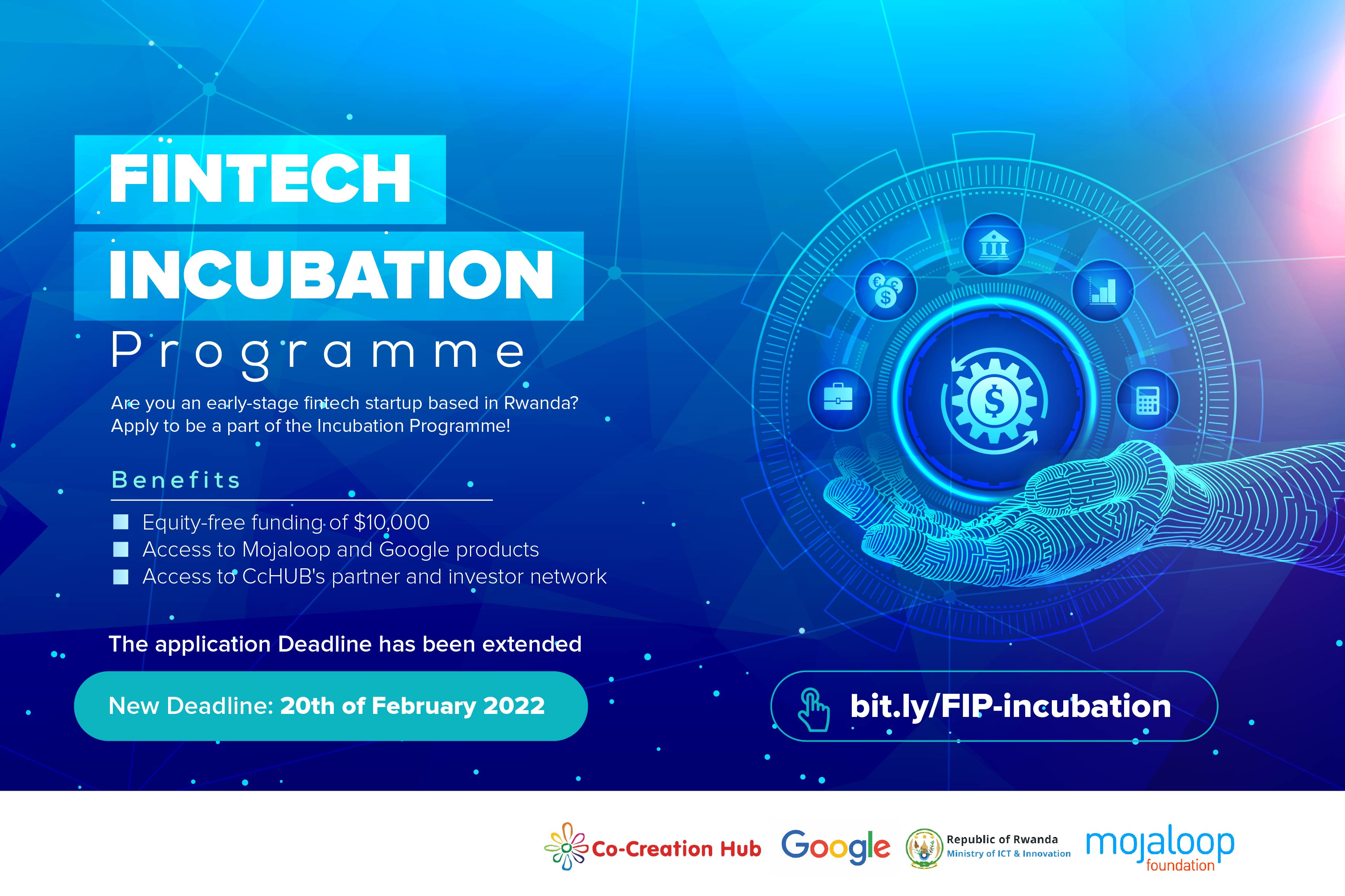 FINTECH
INCUBATION
Programme

Are you an early-stage fintech startup based in Rwanda? Apply to be a part of the Incubation Programme!

Benefits

Equity-free funding of $10,000
Access to Mojaloop and Google products
Access to CcHUB's partner and investor network

The application Deadline has been extended

New Deadline: 20th of February 2022

bit.ly/FIP-incubation

Co-Creation Hub Google Republic of Rwanda Ministry of ICT & Innovation mojaloop foundation